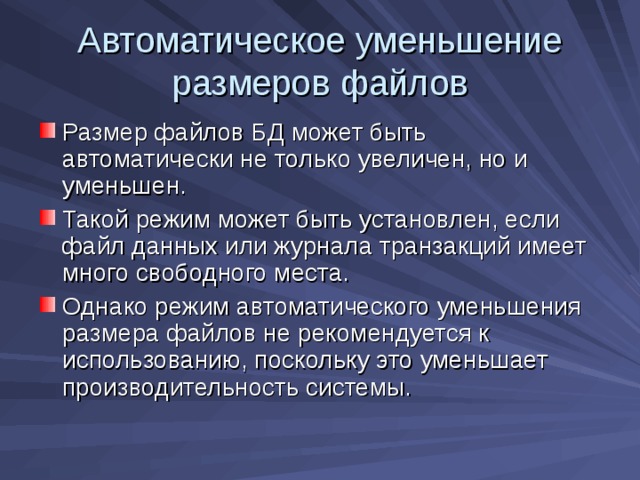 Автоматическое уменьшение размеров файлов

Размер файлов БД может быть автоматически не только увеличен, но и уменьшен.

Такой режим может быть установлен, если файл данных или журнала транзакций имеет много свободного места.

Однако режим автоматического уменьшения размера файлов не рекомендуется к использованию, поскольку это уменьшает производительность системы.